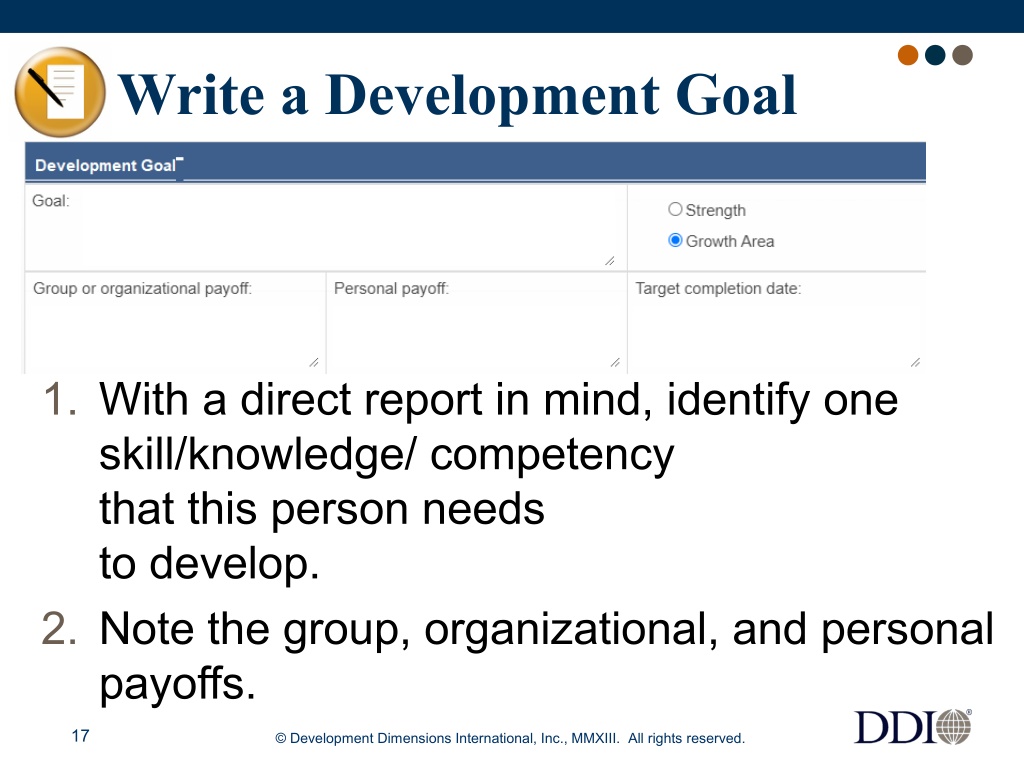 Write a Development Goal

Development Goal

Goal:

Strength

Growth Area

Group or organizational payoff:

Personal payoff:

Target completion date:

1. With a direct report in mind, identify one skill/knowledge/ competency that this person needs to develop.

2. Note the group, organizational, and personal payoffs.

17

© Development Dimensions International, Inc., MMXIII. All rights reserved.

DDI